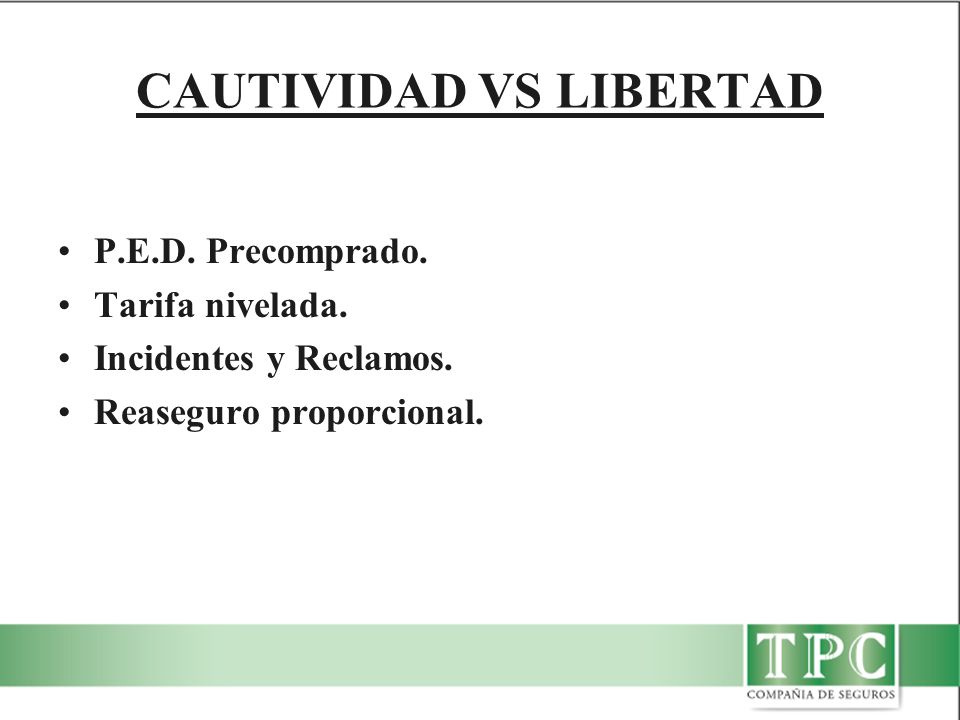 CAUTIVIDAD VS LIBERTAD

• P.E.D. Precomprado.
• Tarifa nivelada.
• Incidentes y Reclamos.
• Reaseguro proporcional.

TPC
COMPAÑIA DE SEGUROS